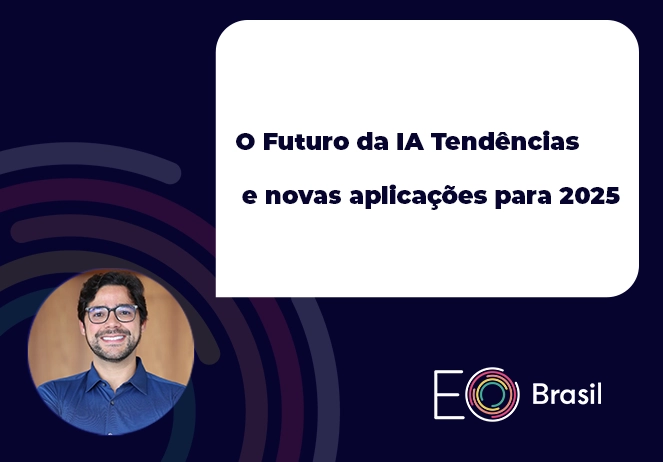 O Futuro da IA Tendências

e novas aplicações para 2025

EO Brasil